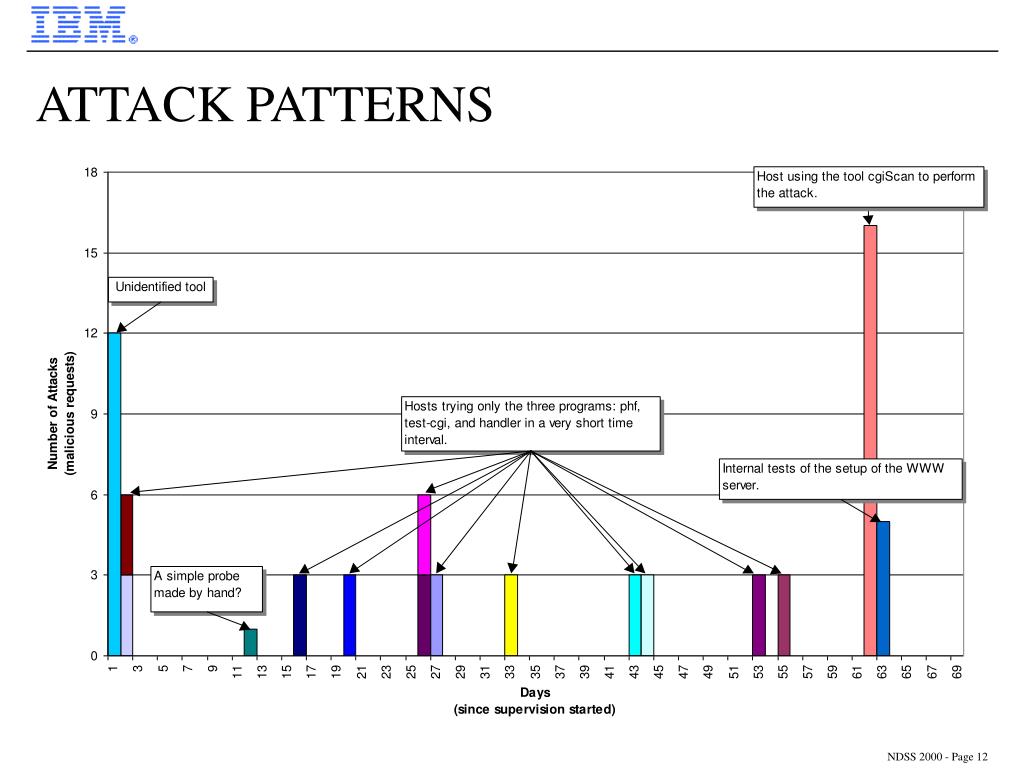 IBM®

ATTACK PATTERNS

Number of Attacks (malicious requests)

18
15
12
9
6
3
0

Host using the tool cgiScan to perform the attack.

Unidentified tool

Hosts trying only the three programs: phf, test-cgi, and handler in a very short time interval.

Internal tests of the setup of the WWW server.

A simple probe made by hand?

1 3 5 7 9 11 13 15 17 19 21 23 25 27 29 31 33 35 37 39 41 43 45 47 49 51 53 55 57 59 61 63 65 67 69

Days
(since supervision started)

NDSS 2000 - Page 12